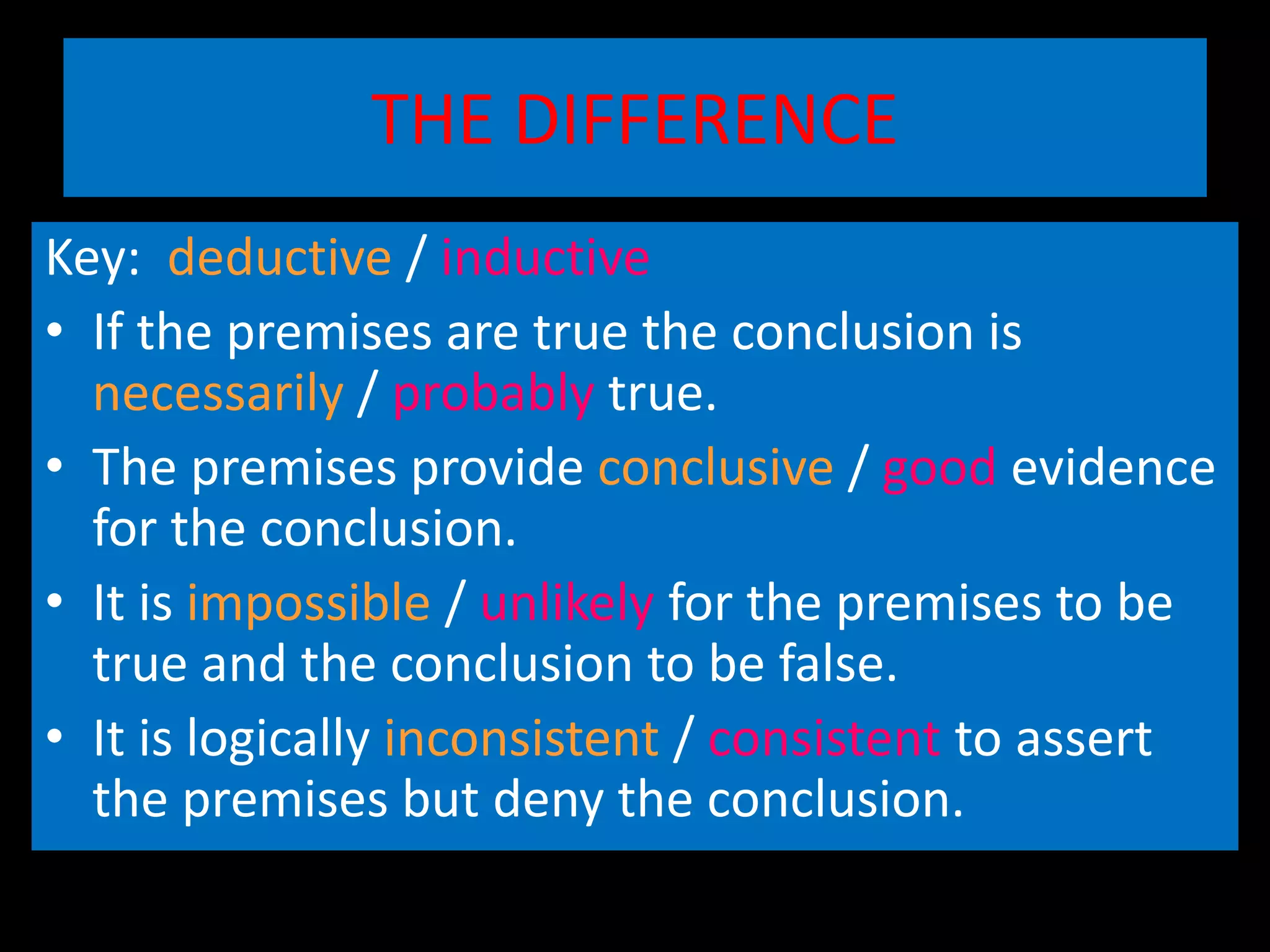 THE DIFFERENCE

Key: deductive / inductive

• If the premises are true the conclusion is necessarily / probably true.
• The premises provide conclusive / good evidence for the conclusion.
• It is impossible / unlikely for the premises to be true and the conclusion to be false.
• It is logically inconsistent / consistent to assert the premises but deny the conclusion.